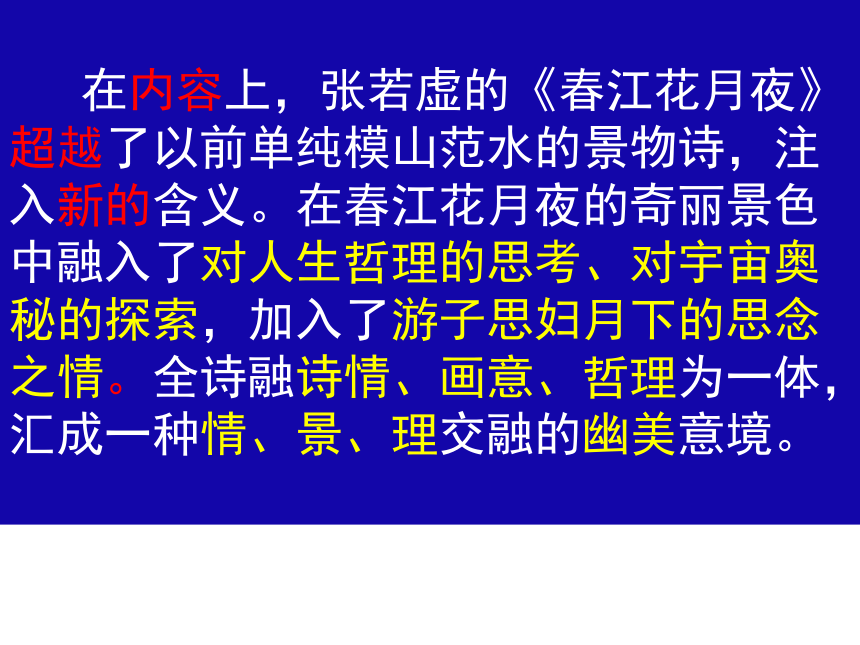 在内容上，张若虚的《春江花月夜》超越了以前单纯模山范水的景物诗，注入新的含义。在春江花月夜的奇丽景色中融入了对人生哲理的思考、对宇宙奥秘的探索，加入了游子思妇月下的思念之情。全诗融诗情、画意、哲理为一体，汇成一种情、景、理交融的幽美意境。